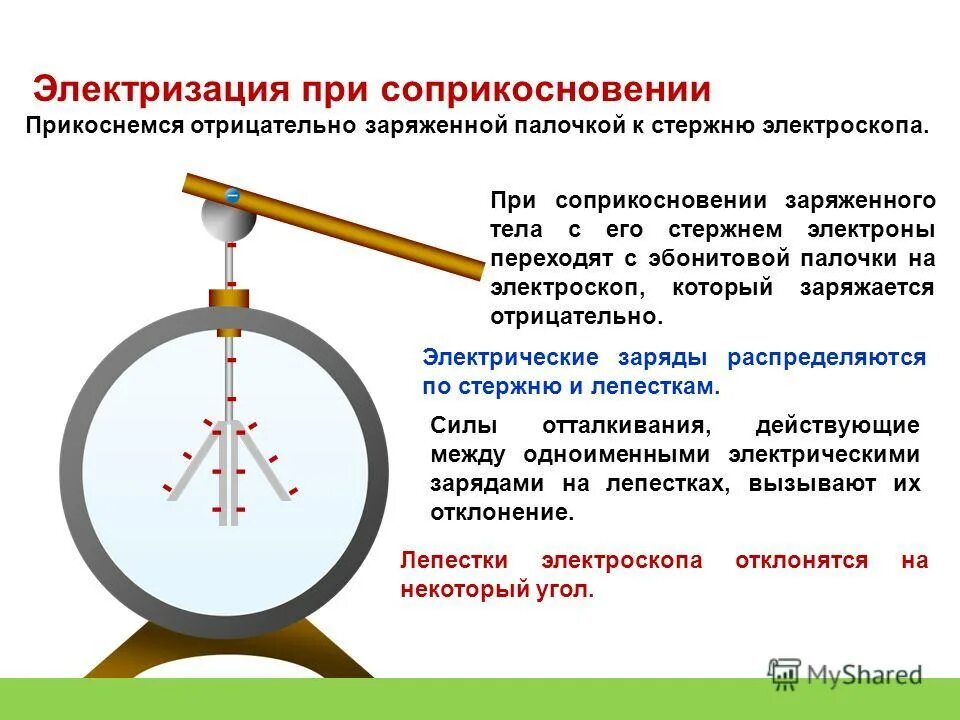 Электризация при соприкосновении

Прикоснемся отрицательно заряженной палочкой к стержню электроскопа.

При соприкосновении заряженного тела с его стержнем электроны переходят с эбонитовой палочки на электроскоп, который заряжается отрицательно.

Электрические заряды распределяются по стержню и лепесткам.

Силы отталкивания, действующие между одноименными электрическими зарядами на лепестках, вызывают их отклонение.

Лепестки электроскопа отклонятся на некоторый угол.

MyShared